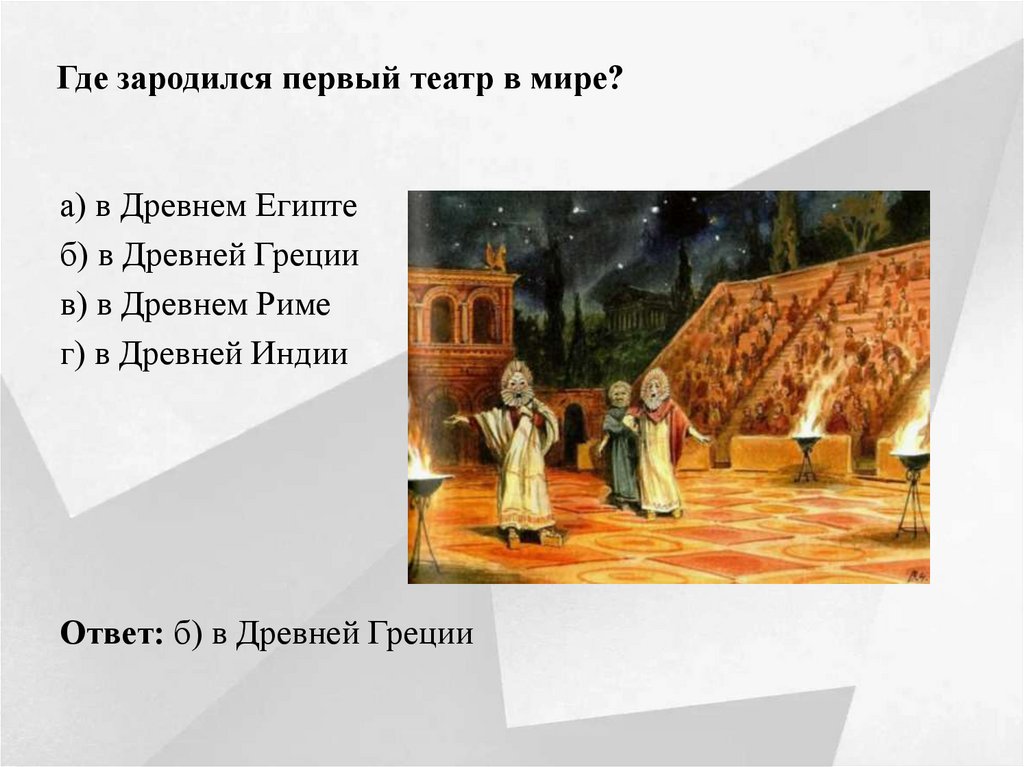 Где зародился первый театр в мире?

а) в Древнем Египте
б) в Древней Греции
в) в Древнем Риме
г) в Древней Индии

Ответ: б) в Древней Греции